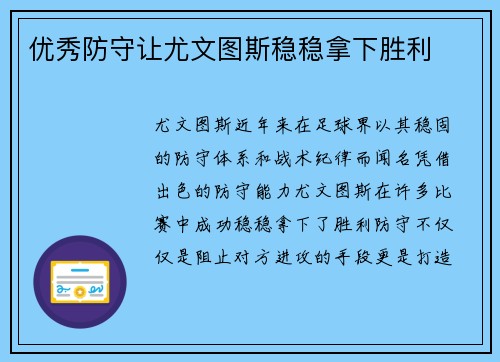 优秀防守让尤文图斯稳稳拿下胜利

尤文图斯近年来在足球界以其稳固的防守体系和战术纪律而闻名凭借出色的防守能力尤文图斯在许多比赛中成功稳稳拿下了胜利防守不仅仅是阻止对方进攻的手段更是打造